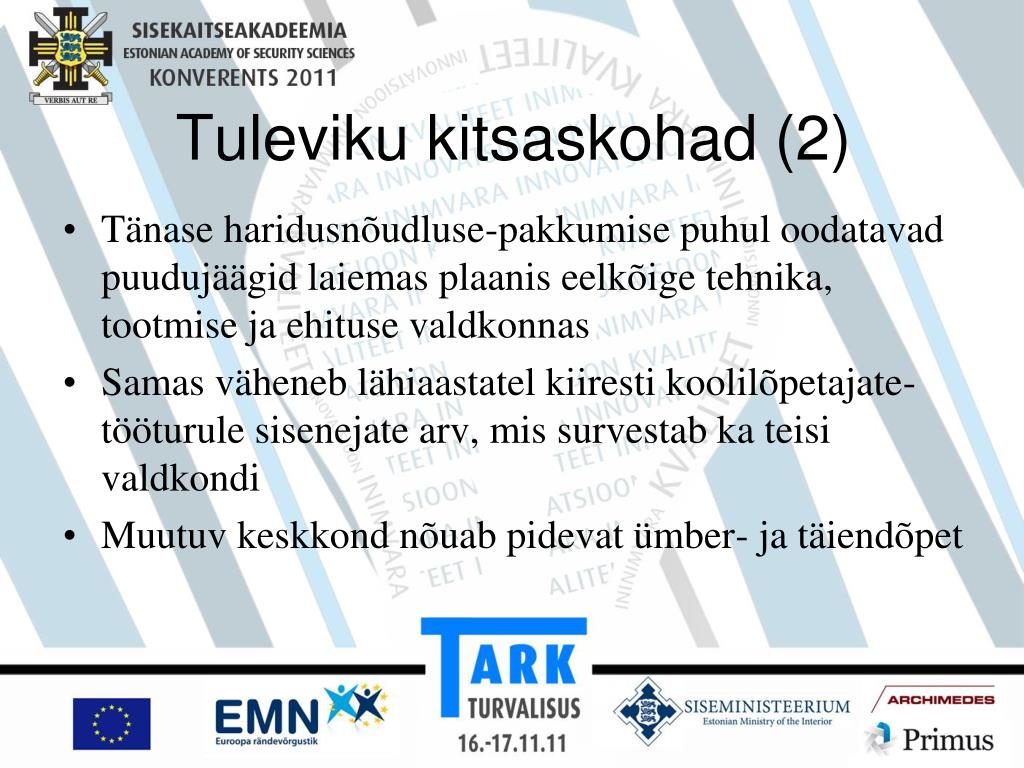 VERBIS AUT RE

SISEKAITSEAKADEEMIA
ESTONIAN ACADEMY OF SECURITY SCIENCES
KONVERENTS 2011

Tuleviku kitsaskohad (2)

• Tänase haridusnõudluse-pakkumise puhul oodatavad puudujäägid laiemas plaanis eelkõige tehnika, tootmise ja ehituse valdkonnas
• Samas väheneb lähiaastatel kiiresti koolilõpetajate-tööturule sisenejate arv, mis survestab ka teisi valdkondi
• Muutuv keskkond nõuab pidevat ümber- ja täiendõpet

EMN
Euroopa rändevõrgustik

TARK TURVALISUS
16.-17.11.11

SISEMINISTEERIUM
Estonian Ministry of the Interior

ARCHIMEDES
Primus